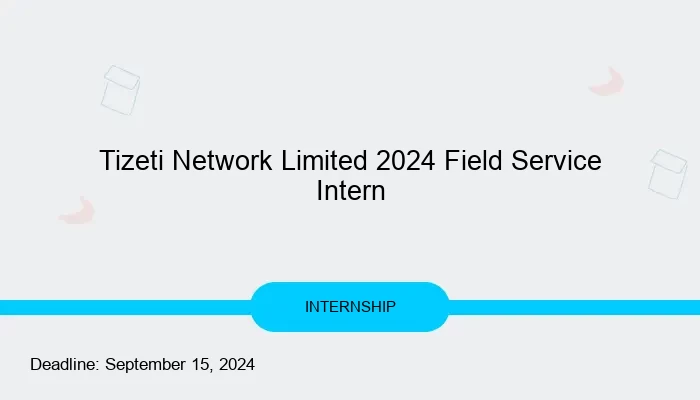 Tizeti Network Limited 2024 Field Service Intern

INTERNSHIP

Deadline: September 15, 2024